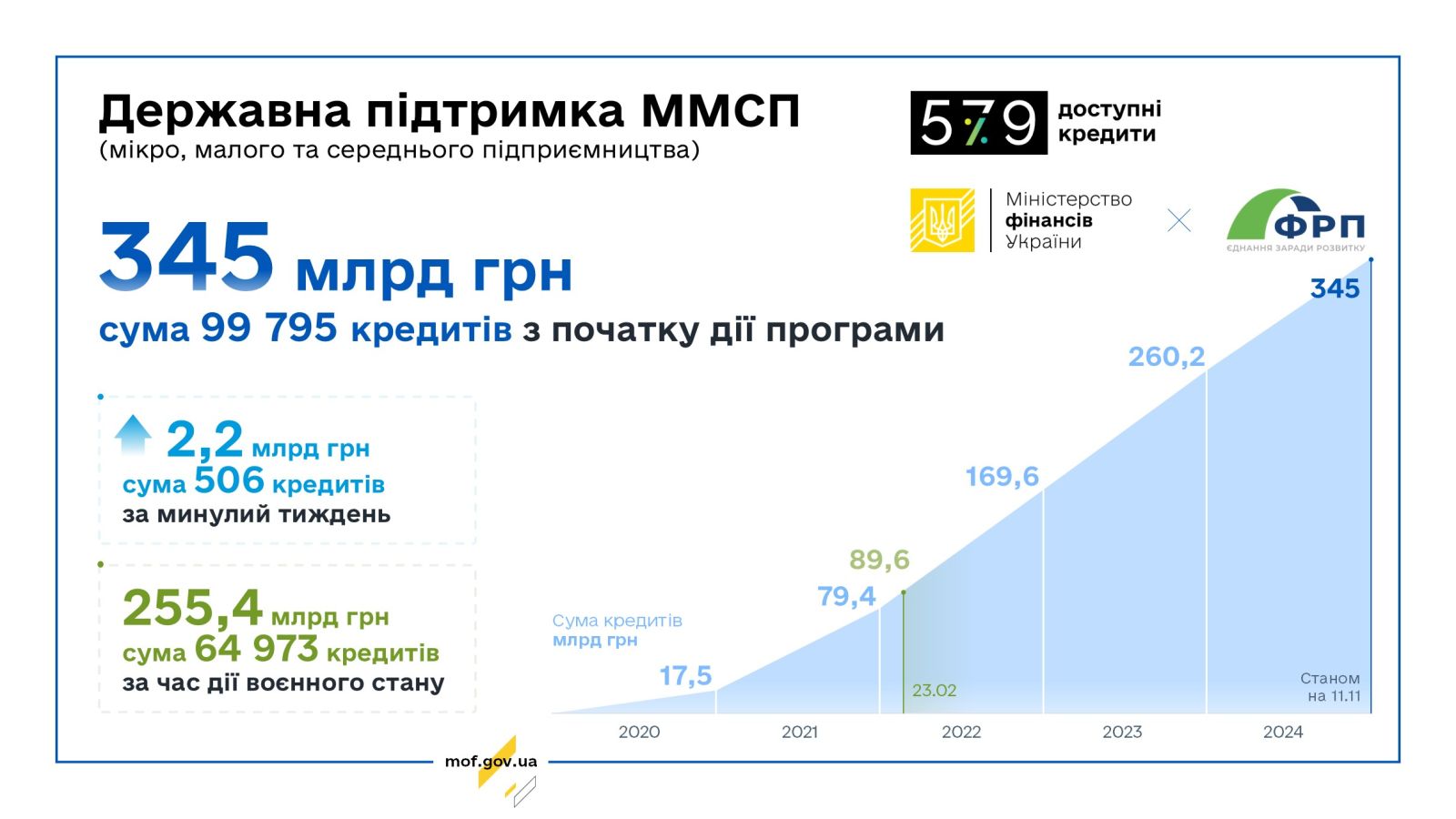 Державна підтримка ММСП
(мікро, малого та середнього підприємництва)

5 7 9 доступні кредити

Міністерство фінансів України

ФРП
ЄДНАННЯ ЗАРАДИ РОЗВИТКУ

345 млрд грн
сума 99 795 кредитів з початку дії програми

2,2 млрд грн
сума 506 кредитів
за минулий тиждень

255,4 млрд грн
сума 64 973 кредитів
за час дії воєнного стану

Сума кредитів
млрд грн

17,5
79,4
89,6
169,6
260,2
345

23.02

Станом на 11.11

2020
2021
2022
2023
2024

mof.gov.ua